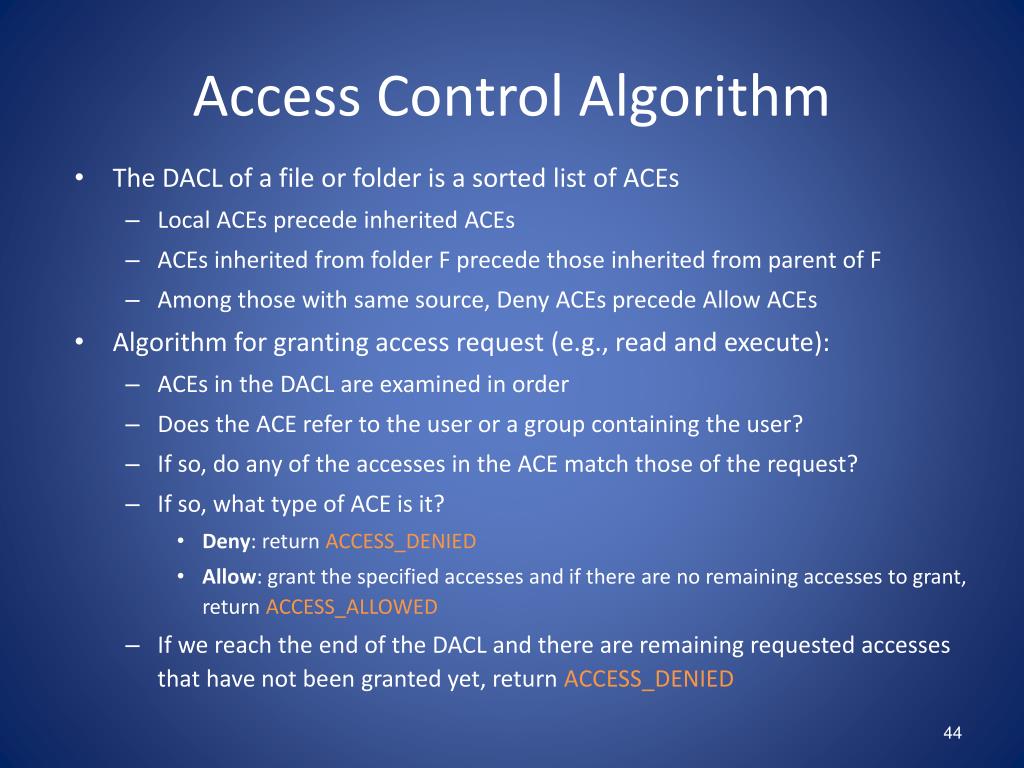 Access Control Algorithm

• The DACL of a file or folder is a sorted list of ACEs
– Local ACEs precede inherited ACEs
– ACEs inherited from folder F precede those inherited from parent of F
– Among those with same source, Deny ACEs precede Allow ACEs
• Algorithm for granting access request (e.g., read and execute):
– ACEs in the DACL are examined in order
– Does the ACE refer to the user or a group containing the user?
– If so, do any of the accesses in the ACE match those of the request?
– If so, what type of ACE is it?
• Deny: return ACCESS_DENIED
• Allow: grant the specified accesses and if there are no remaining accesses to grant, return ACCESS_ALLOWED
– If we reach the end of the DACL and there are remaining requested accesses that have not been granted yet, return ACCESS_DENIED

44